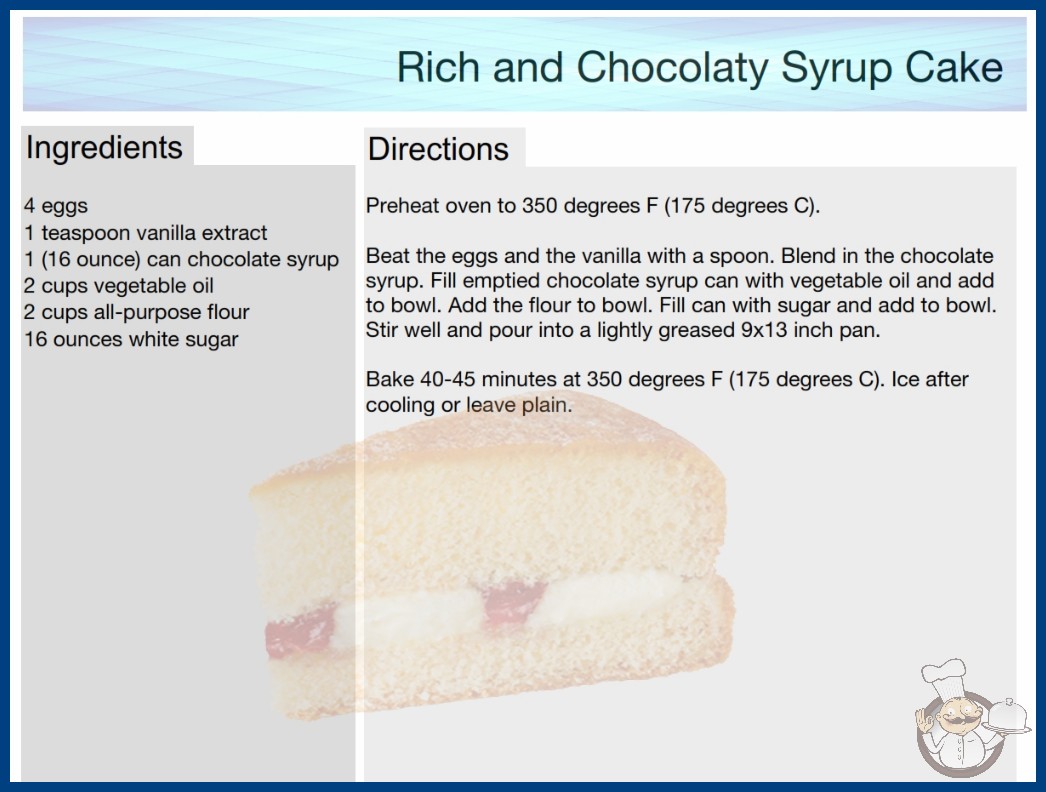 Rich and Chocolaty Syrup Cake

Ingredients

4 eggs
1 teaspoon vanilla extract
1 (16 ounce) can chocolate syrup
2 cups vegetable oil
2 cups all-purpose flour
16 ounces white sugar

Directions

Preheat oven to 350 degrees F (175 degrees C).

Beat the eggs and the vanilla with a spoon. Blend in the chocolate syrup. Fill emptied chocolate syrup can with vegetable oil and add to bowl. Add the flour to bowl. Fill can with sugar and add to bowl. Stir well and pour into a lightly greased 9x13 inch pan.

Bake 40-45 minutes at 350 degrees F (175 degrees C). Ice after cooling or leave plain.